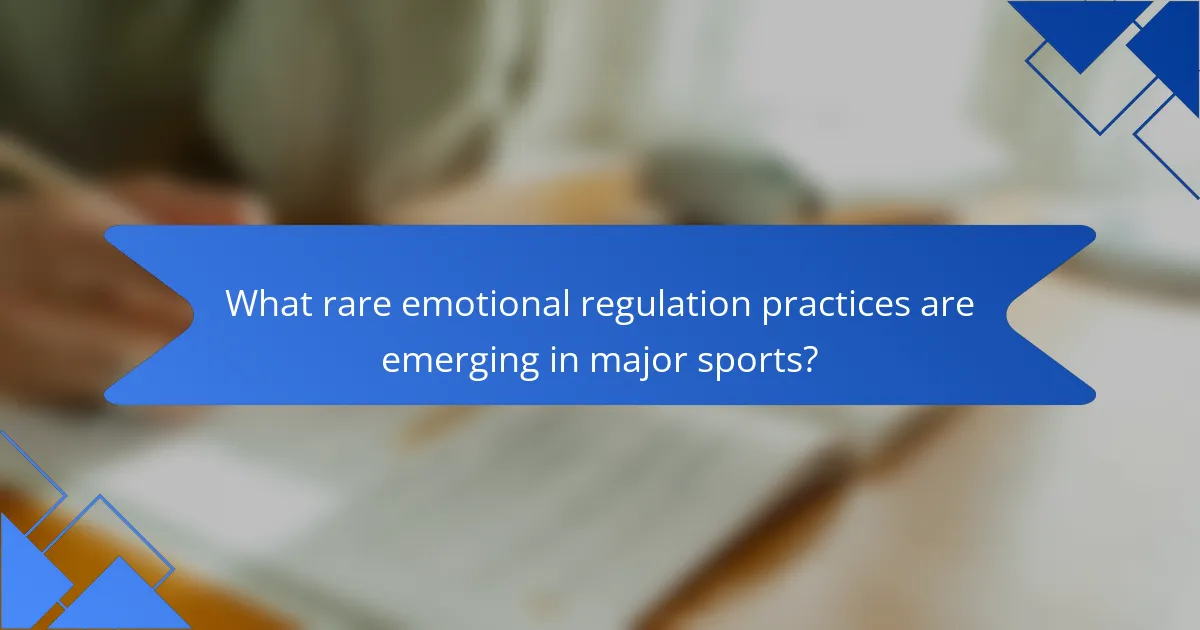 What rare emotional regulation practices are emerging in major sports?